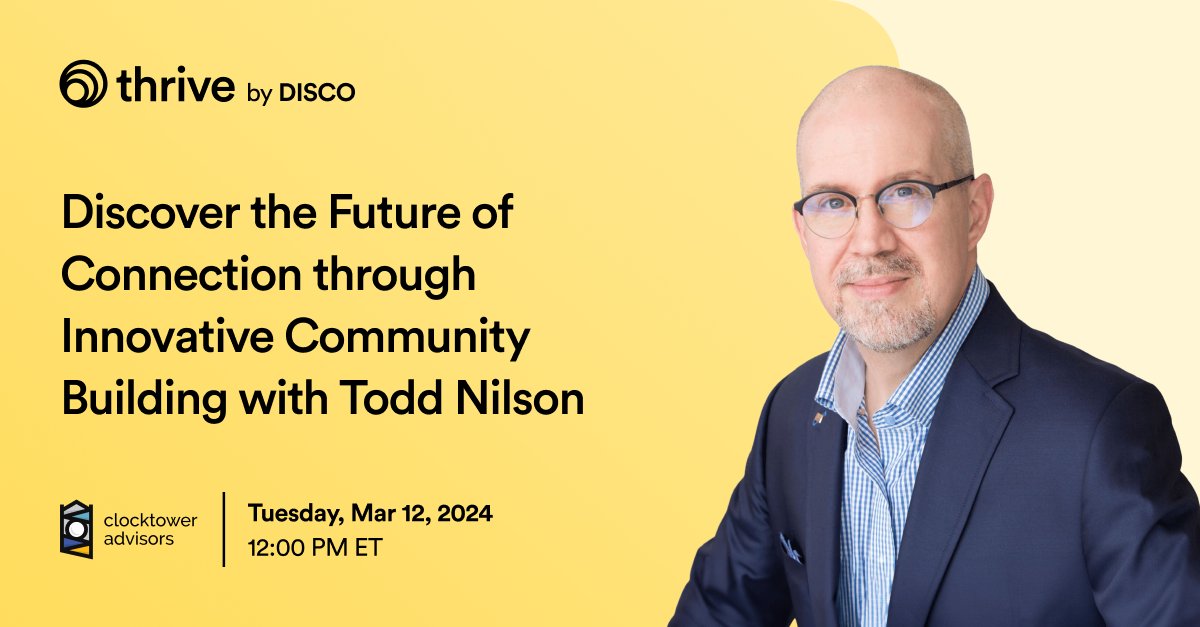 thrive by DISCO

Discover the Future of Connection through Innovative Community Building with Todd Nilson

clocktower advisors

Tuesday, Mar 12, 2024
12:00 PM ET